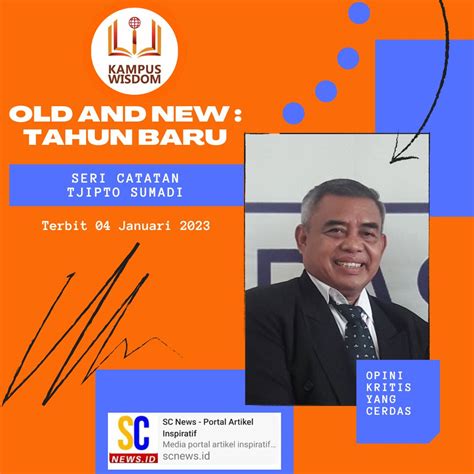 KAMPUS WISDOM

OLD AND NEW : TAHUN BARU

SERI CATATAN
TJIPTO SUMADI

Terbit 04 Januari 2023

OPINI KRITIS YANG CERDAS

SC NEWS.ID

SC News - Portal Artikel Inspiratif
Media portal artikel inspiratif...
scnews.id